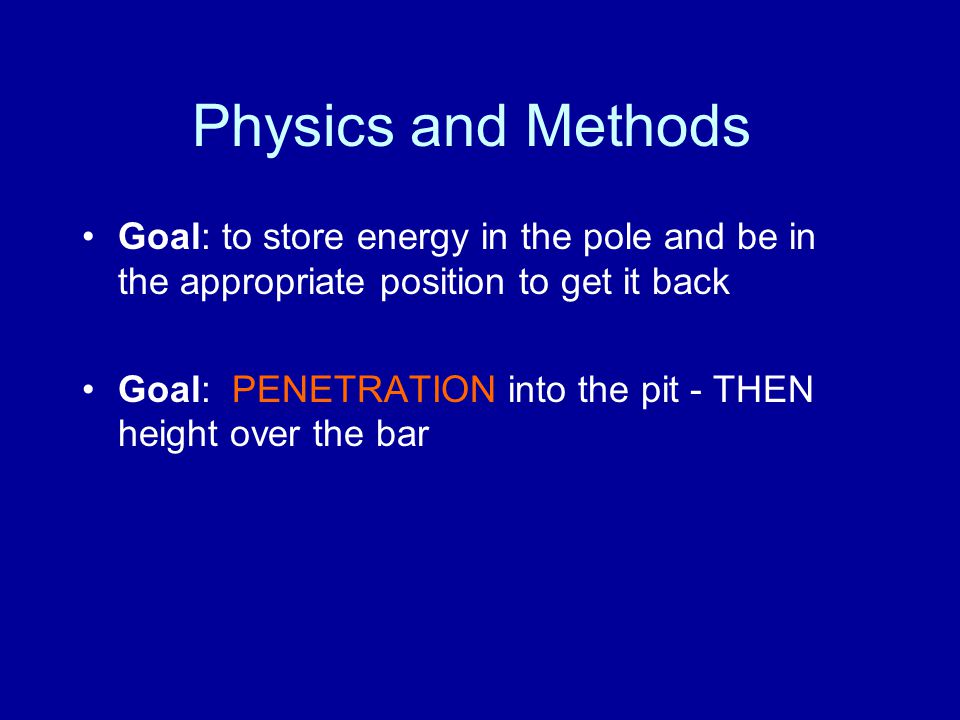 Physics and Methods

• Goal: to store energy in the pole and be in the appropriate position to get it back

• Goal: PENETRATION into the pit - THEN height over the bar